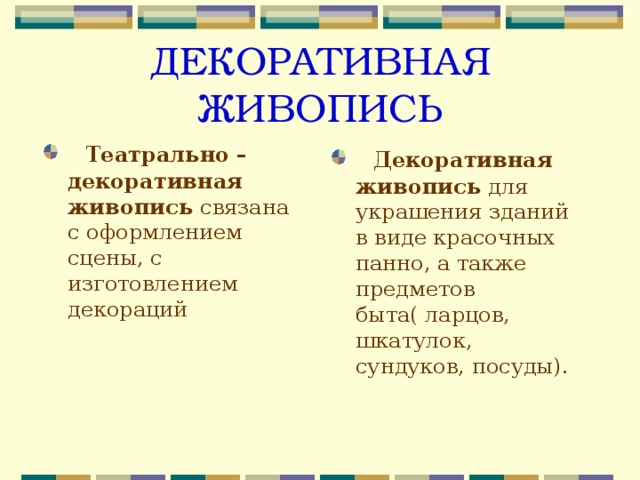 ДЕКОРАТИВНАЯ ЖИВОПИСЬ

Театрально – декоративная живопись связана с оформлением сцены, с изготовлением декораций

Декоративная живопись для украшения зданий в виде красочных панно, а также предметов быта( ларцов, шкатулок, сундуков, посуды).